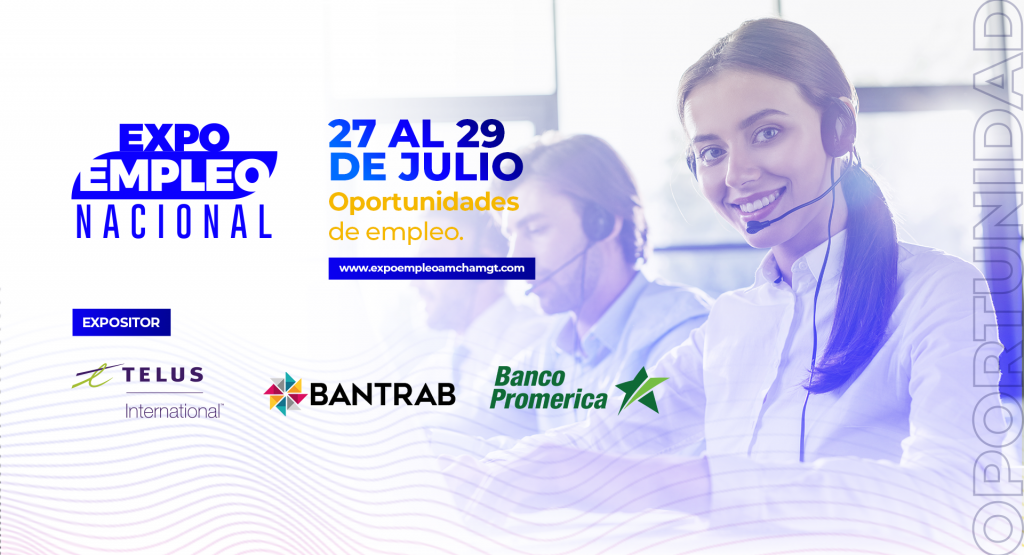 EXPO EMPLEO NACIONAL

27 AL 29 DE JULIO
Oportunidades de empleo.
www.expoempleoamchamgt.com

EXPOSITOR

TELUS International

BANTRAB

Banco Promerica

OPORTUNIDAD